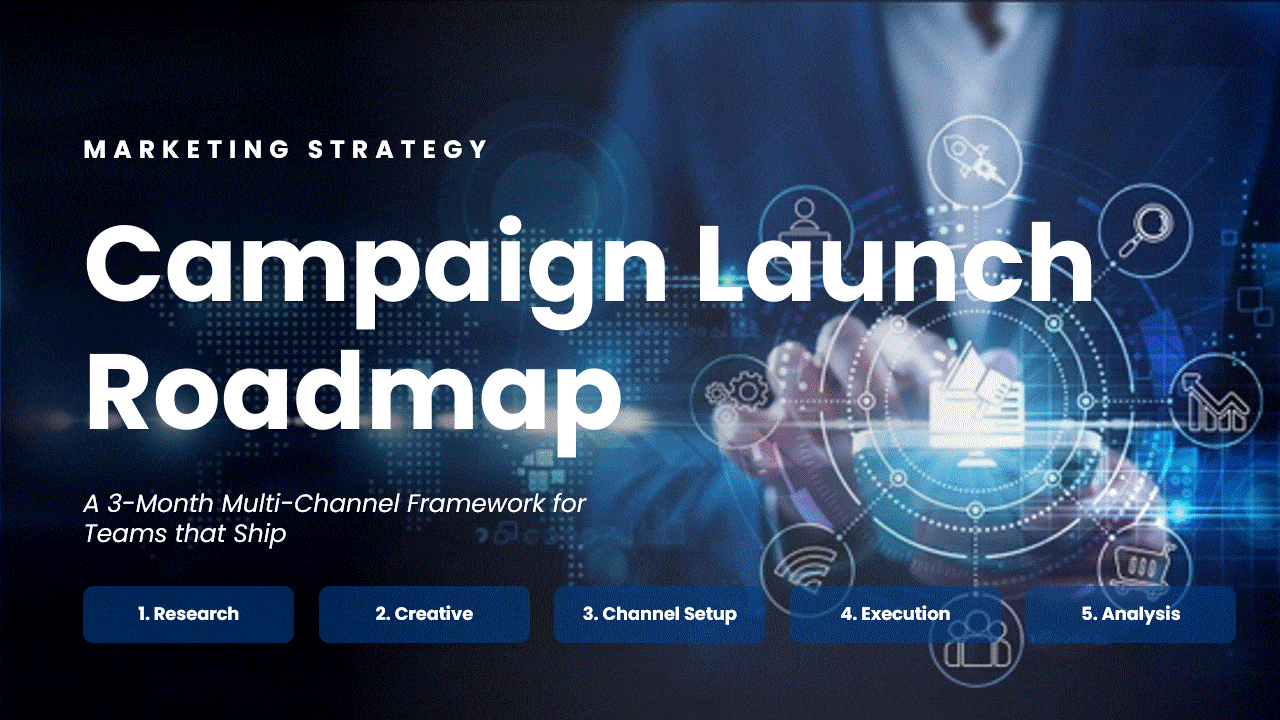 MARKETING STRATEGY

Campaign Launch Roadmap

A 3-Month Multi-Channel Framework for Teams that Ship

1. Research

2. Creative

3. Channel Setup

4. Execution

5. Analysis